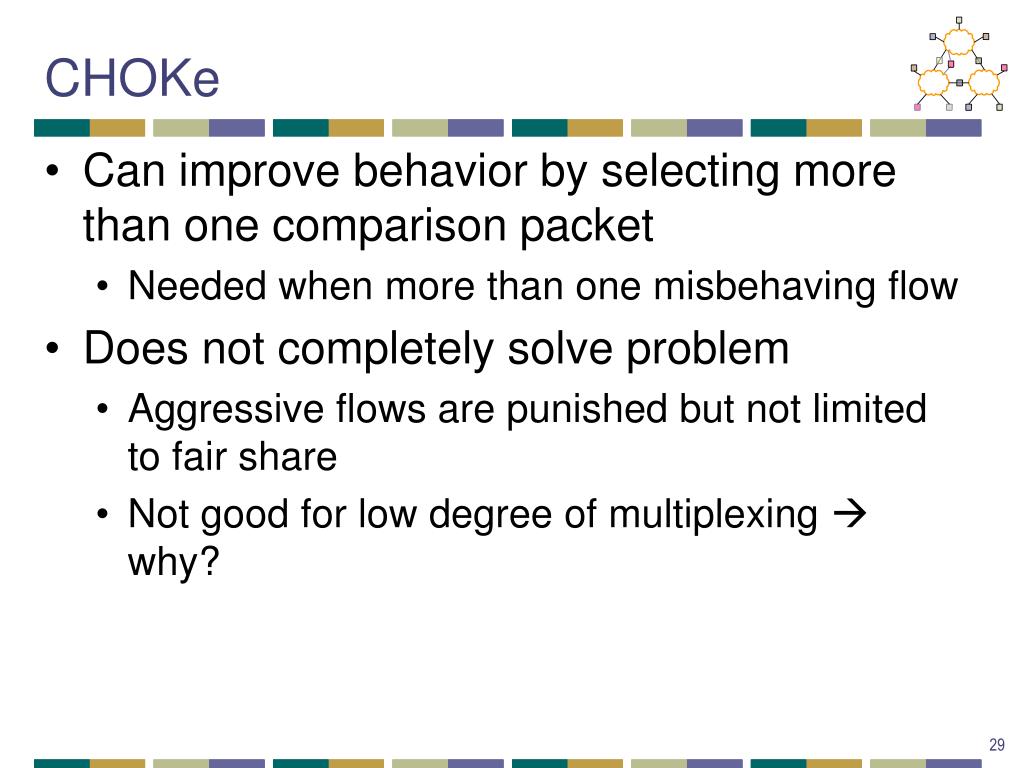 CHOKe

• Can improve behavior by selecting more than one comparison packet
  • Needed when more than one misbehaving flow
• Does not completely solve problem
  • Aggressive flows are punished but not limited to fair share
  • Not good for low degree of multiplexing → why?

29